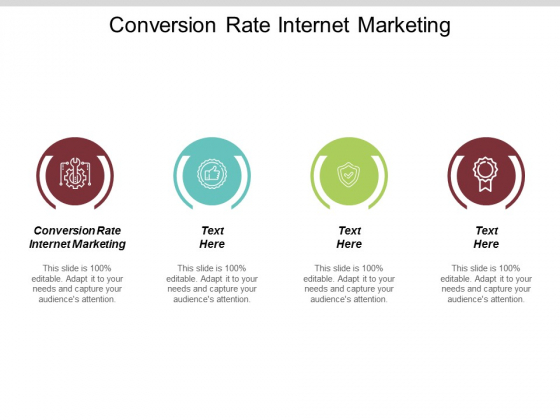 Conversion Rate Internet Marketing

Conversion Rate Internet Marketing

This slide is 100% editable. Adapt it to your needs and capture your audience's attention.

Text Here

This slide is 100% editable. Adapt it to your needs and capture your audience's attention.

Text Here

This slide is 100% editable. Adapt it to your needs and capture your audience's attention.

Text Here

This slide is 100% editable. Adapt it to your needs and capture your audience's attention.